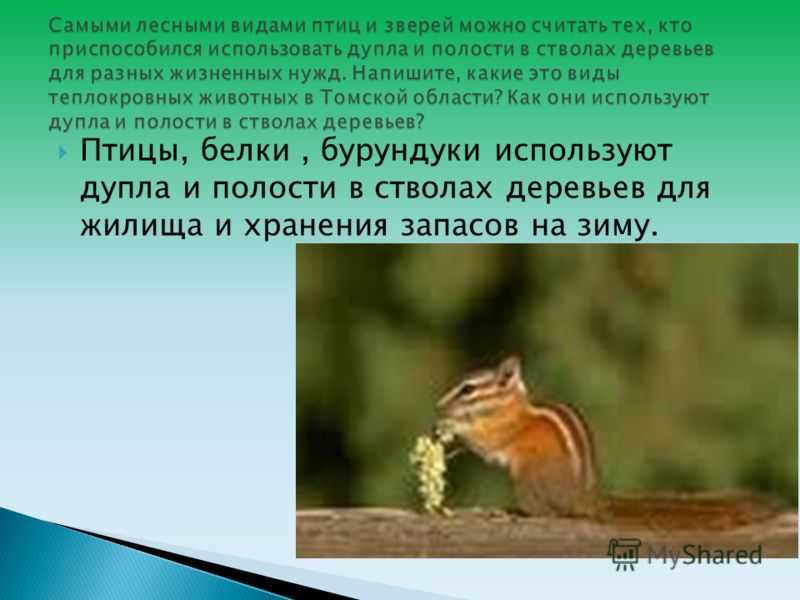 Самыми лесными видами птиц и зверей можно считать тех, кто приспособился использовать дупла и полости в стволах деревьев для разных жизненных нужд. Напишите, какие это виды теплокровных животных в Томской области? Как они используют дупла и полости в стволах деревьев?

Птицы, белки , бурундуки используют дупла и полости в стволах деревьев для жилища и хранения запасов на зиму.

MyShared